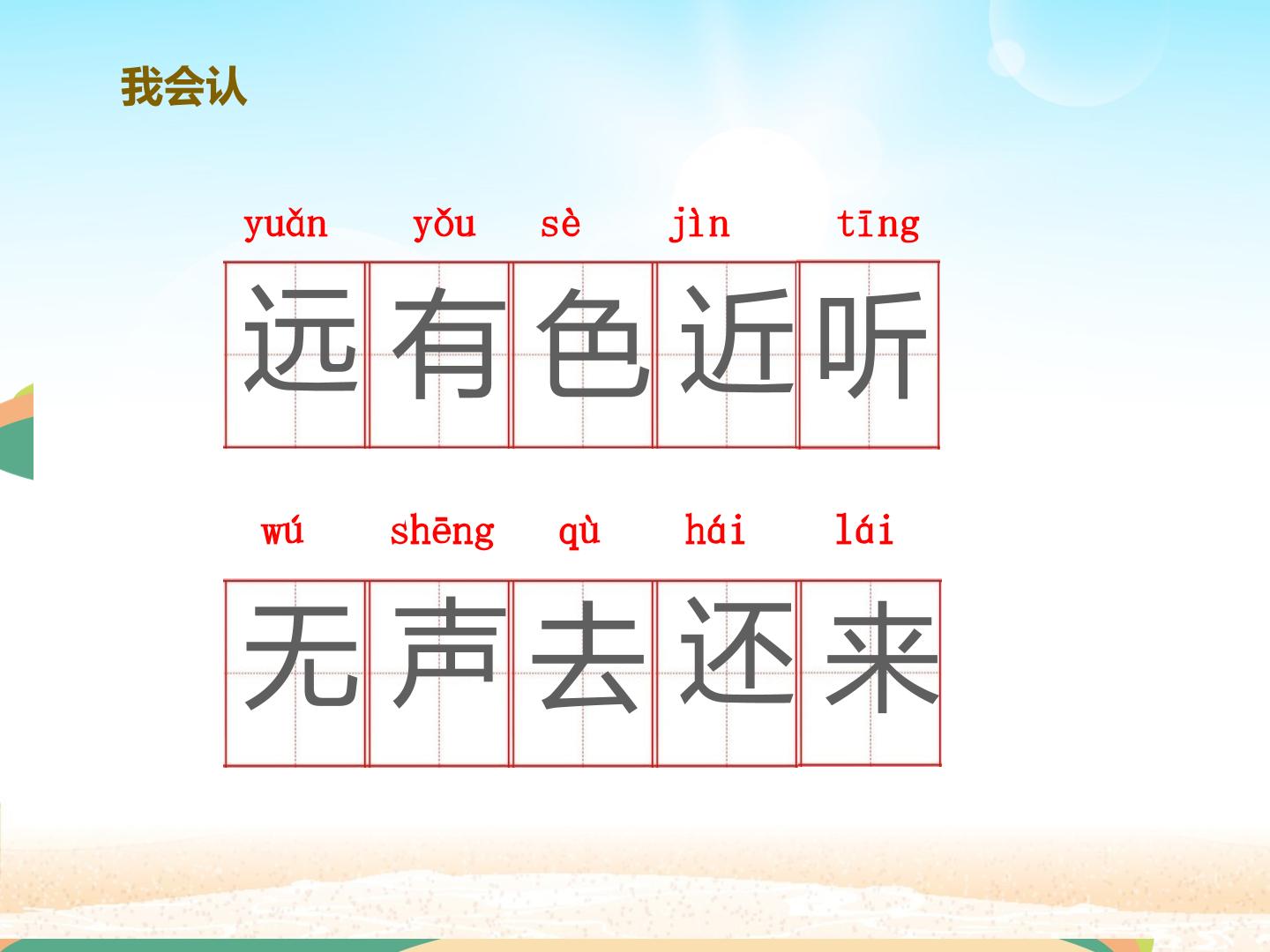 我会认

yuǎn yǒu sè jìn tīng

远 有 色 近 听

wú shēng qù hái lái

无 声 去 还 来